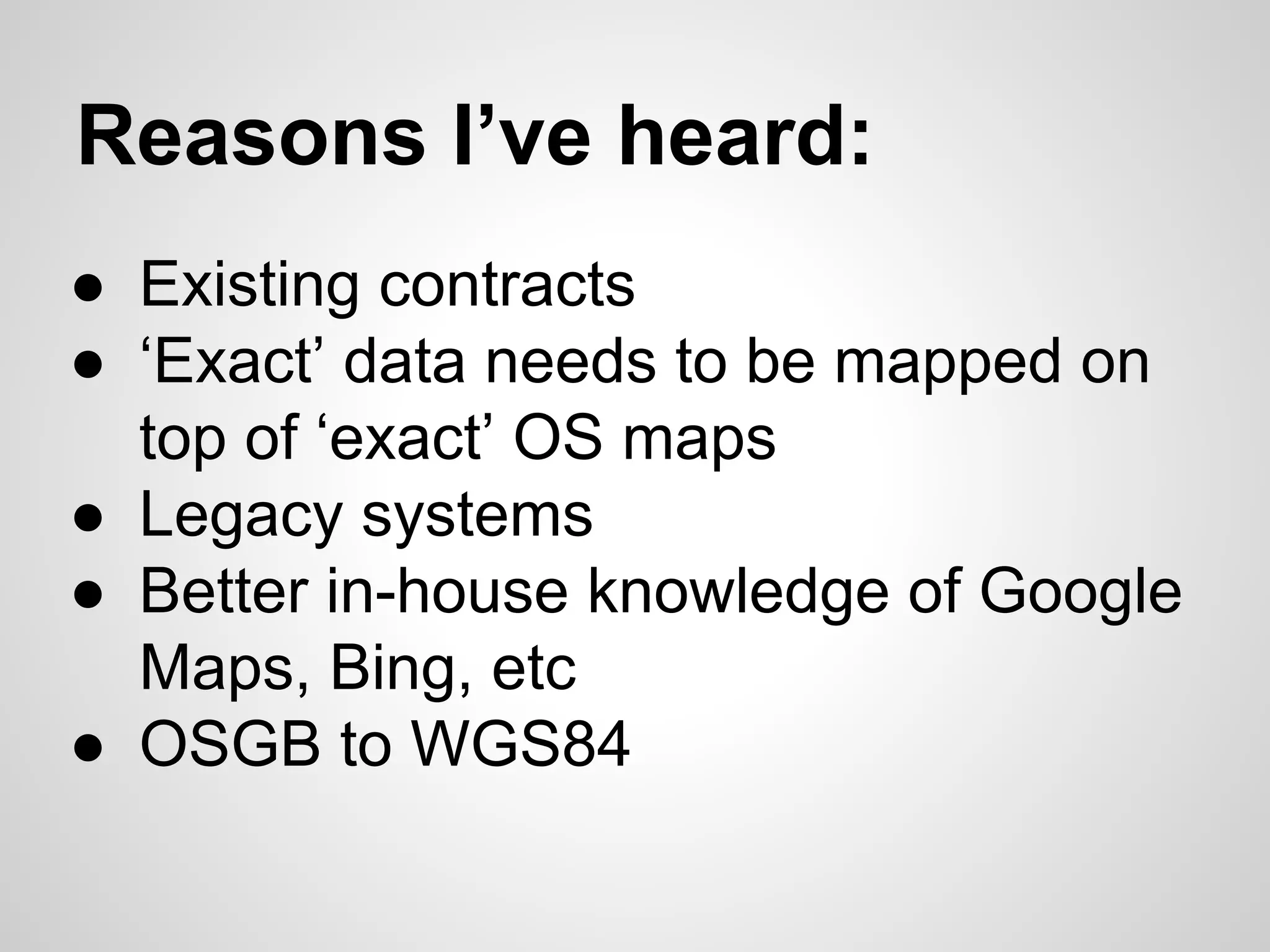 Reasons I’ve heard:

● Existing contracts
● ‘Exact’ data needs to be mapped on top of ‘exact’ OS maps
● Legacy systems
● Better in-house knowledge of Google Maps, Bing, etc
● OSGB to WGS84